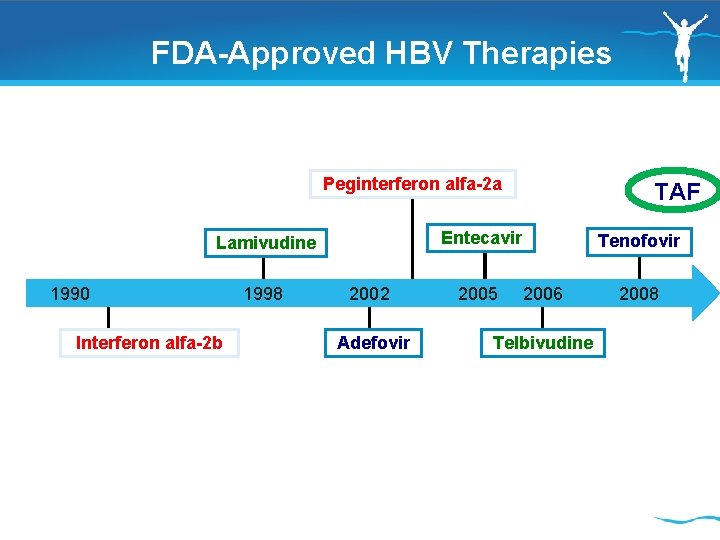 FDA-Approved HBV Therapies

Peginterferon alfa-2a

TAF

Lamivudine

Entecavir

Tenofovir

1990

1998

2002

2005

2006

2008

Interferon alfa-2b

Adefovir

Telbivudine